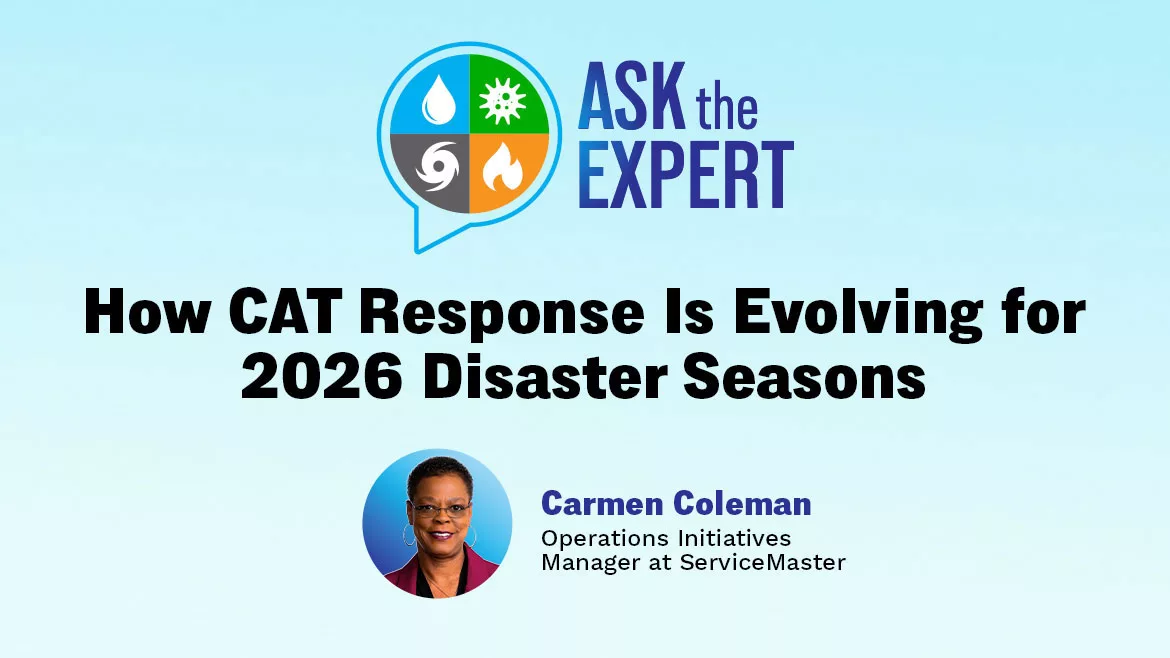 ASK the EXPERT

How CAT Response Is Evolving for 2026 Disaster Seasons

Carmen Coleman
Operations Initiatives Manager at ServiceMaster